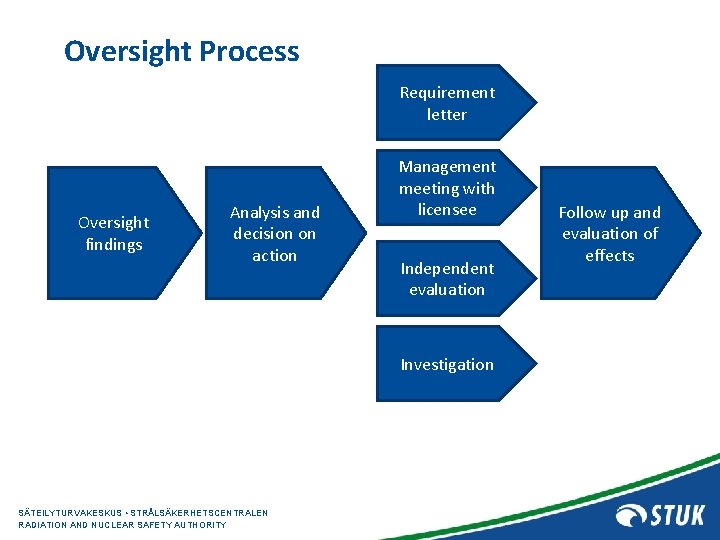 Oversight Process

Oversight findings

Analysis and decision on action

Requirement letter

Management meeting with licensee

Independent evaluation

Investigation

Follow up and evaluation of effects

SÄTEILYTURVAKESKUS • STRÅLSÄKERHETSCENTRALEN
RADIATION AND NUCLEAR SAFETY AUTHORITY

STUK